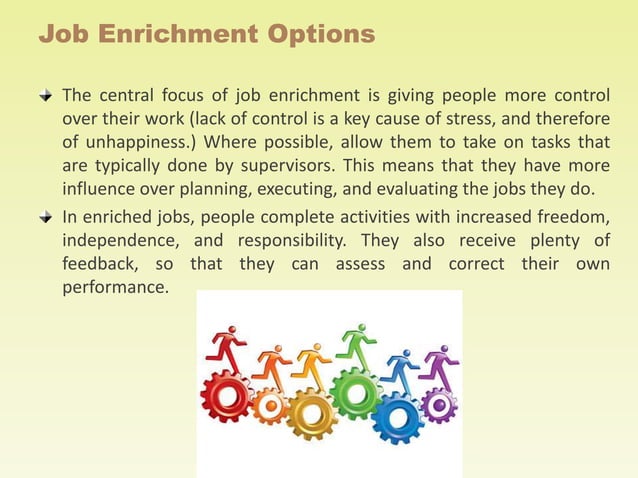 Job Enrichment Options

The central focus of job enrichment is giving people more control over their work (lack of control is a key cause of stress, and therefore of unhappiness.) Where possible, allow them to take on tasks that are typically done by supervisors. This means that they have more influence over planning, executing, and evaluating the jobs they do.

In enriched jobs, people complete activities with increased freedom, independence, and responsibility. They also receive plenty of feedback, so that they can assess and correct their own performance.